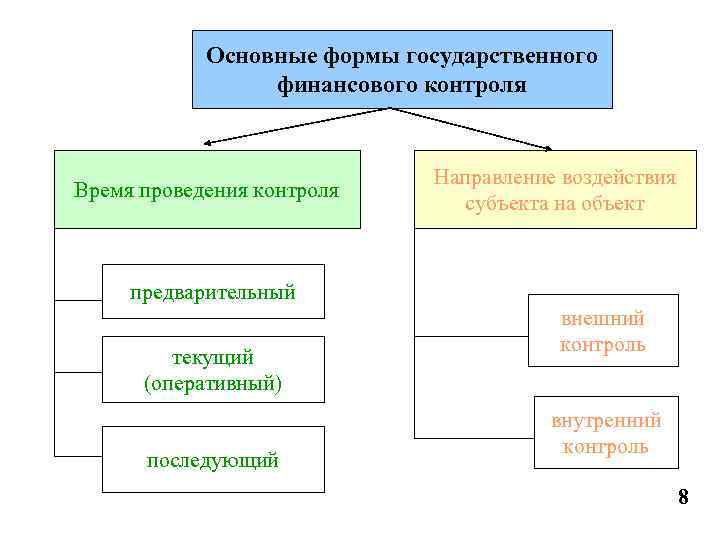 Основные формы государственного финансового контроля

Время проведения контроля

предварительный

текущий (оперативный)

последующий

Направление воздействия субъекта на объект

внешний контроль

внутренний контроль

8